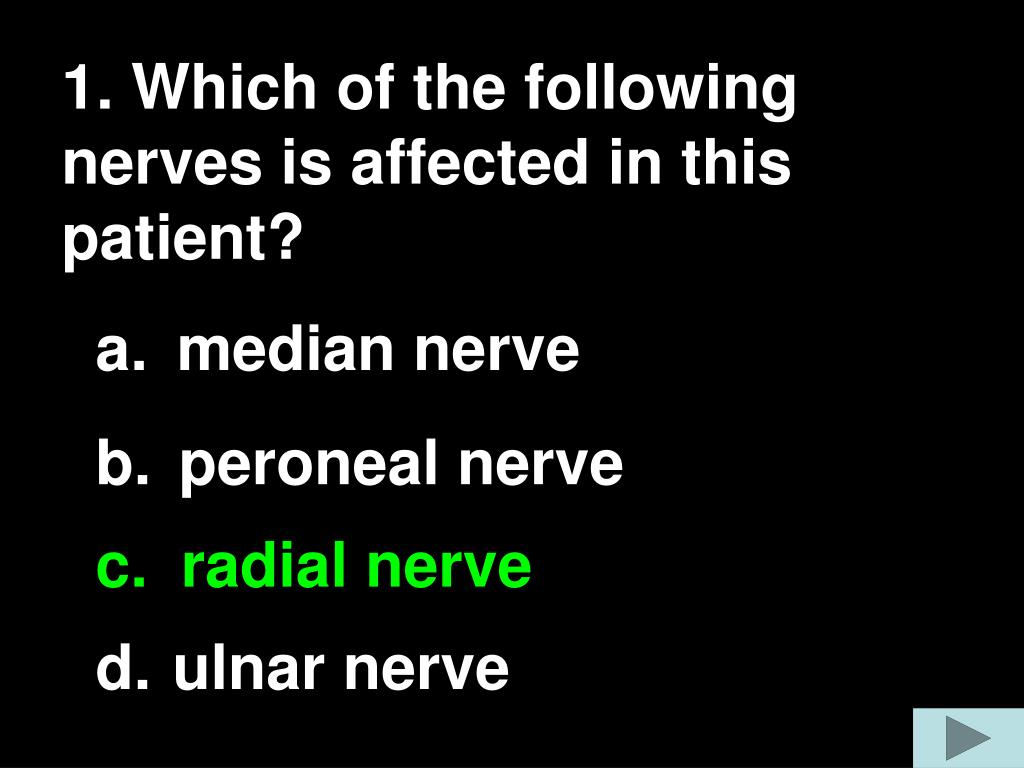 1. Which of the following nerves is affected in this patient?

a. median nerve

b. peroneal nerve

c. radial nerve

d. ulnar nerve